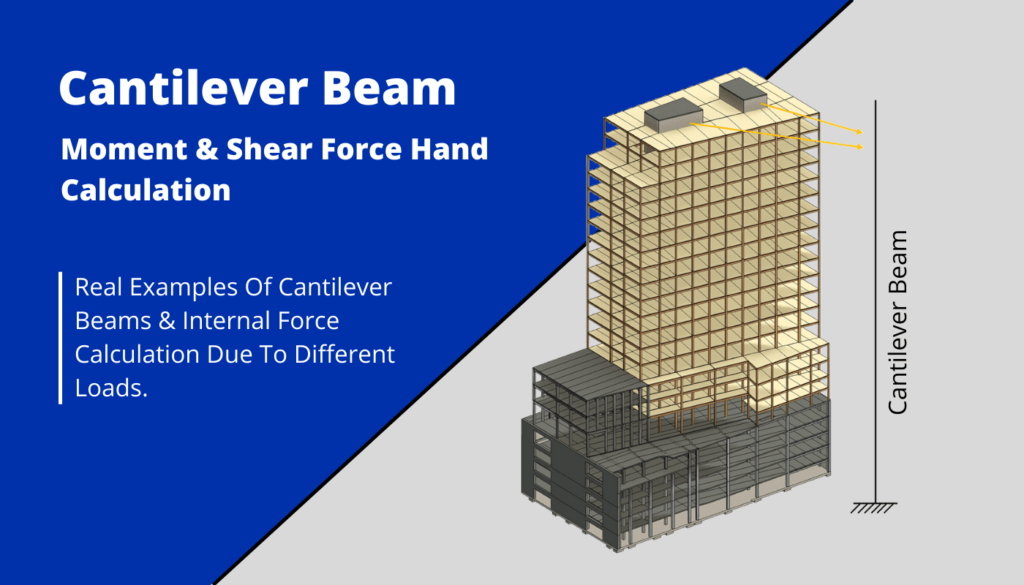 Cantilever Beam

Moment & Shear Force Hand Calculation

Real Examples Of Cantilever Beams & Internal Force Calculation Due To Different Loads.

Cantilever Beam